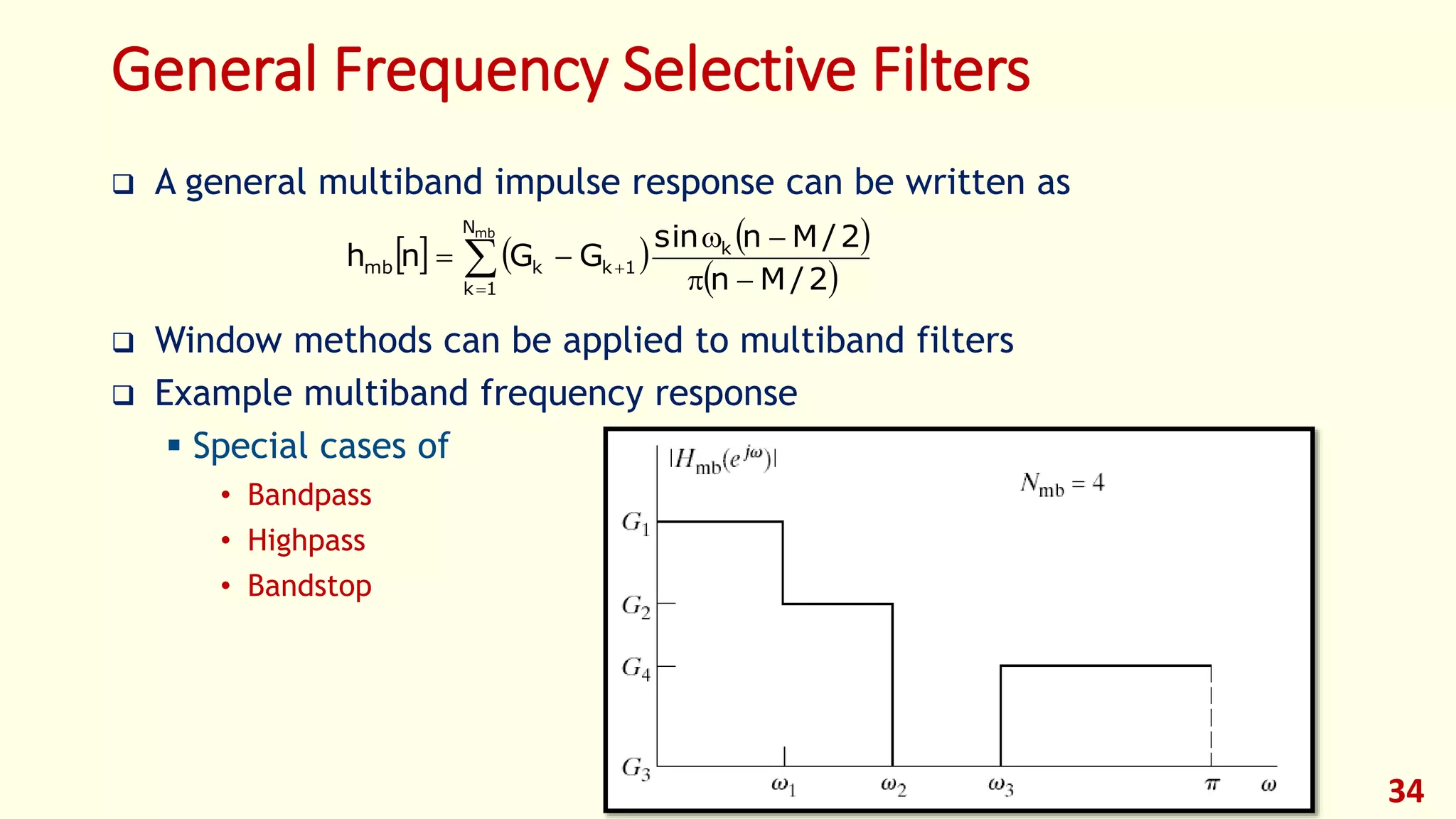 General Frequency Selective Filters

❑ A general multiband impulse response can be written as

$h_{mb}[n] = \sum_{k=1}^{N_{mb}} (G_k - G_{k+1}) \frac{\sin \omega_k (n - M/2)}{\pi (n - M/2)}$

❑ Window methods can be applied to multiband filters

❑ Example multiband frequency response

▪ Special cases of

• Bandpass

• Highpass

• Bandstop

$|H_{mb}(e^{j\omega})|$

$N_{mb} = 4$

$G_1$

$G_2$

$G_4$

$G_3$

$\omega_1$

$\omega_2$

$\omega_3$

$\pi$

$\omega$

34